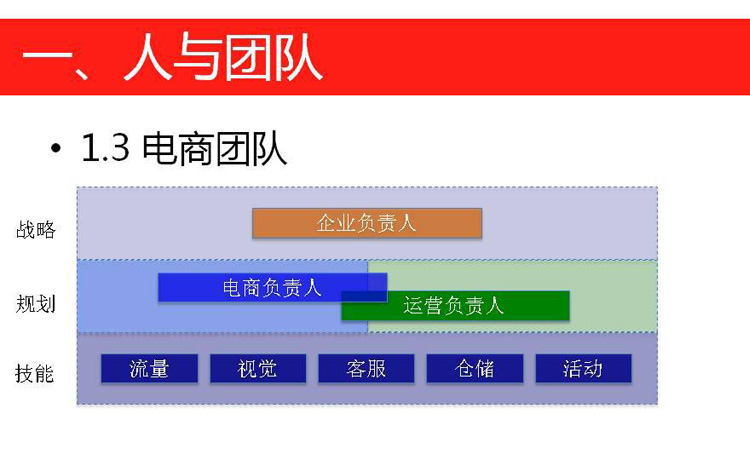 一、人与团队

• 1.3 电商团队

战略

企业负责人

规划

电商负责人

运营负责人

技能

流量

视觉

客服

仓储

活动